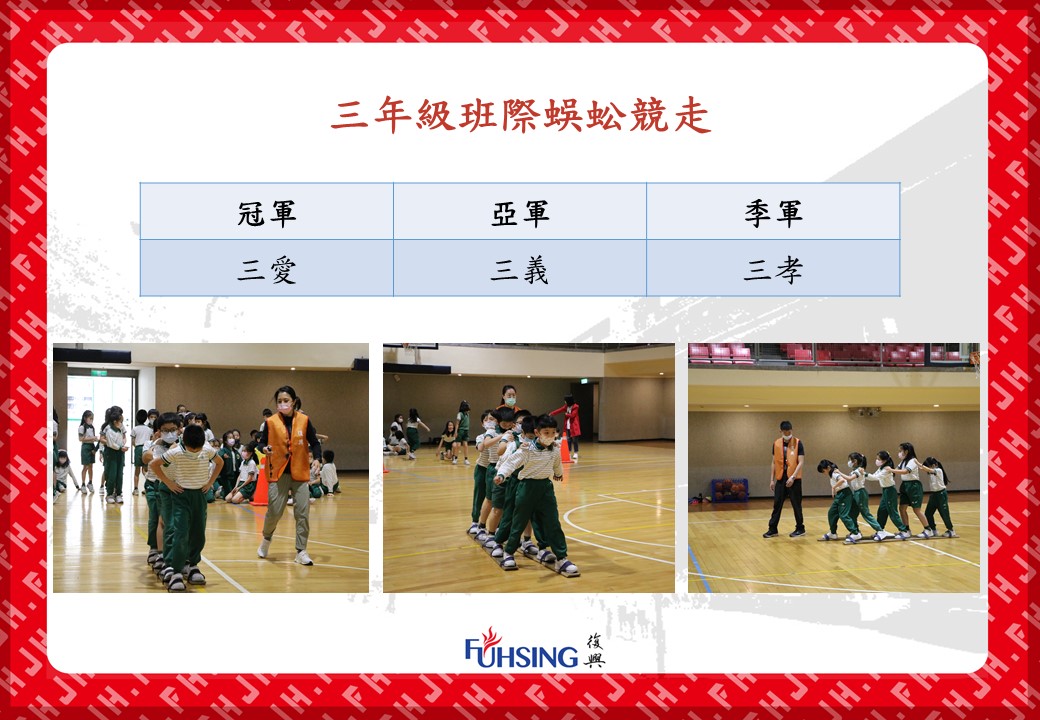 三年級班際蜈蚣競走

| 冠軍 | 亞軍 | 季軍 |
|---|---|---|
| 三愛 | 三義 | 三孝 |

FUHSING 復興